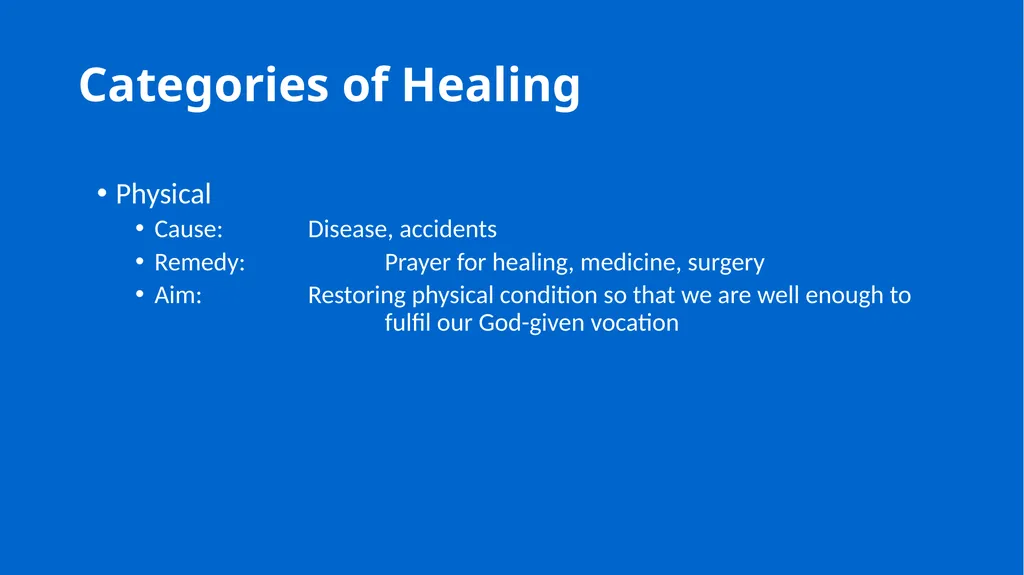 Categories of Healing

• Physical
  • Cause: Disease, accidents
  • Remedy: Prayer for healing, medicine, surgery
  • Aim: Restoring physical condition so that we are well enough to fulfil our God-given vocation